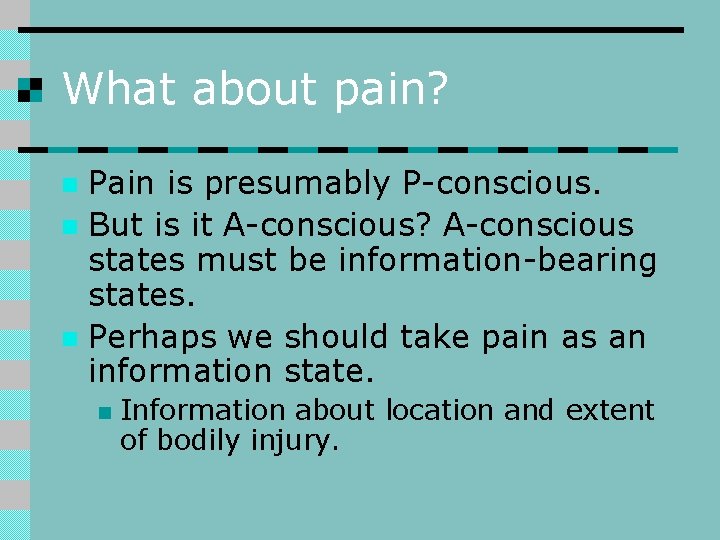 What about pain?

Pain is presumably P-conscious.

But is it A-conscious? A-conscious states must be information-bearing states.

Perhaps we should take pain as an information state.

Information about location and extent of bodily injury.